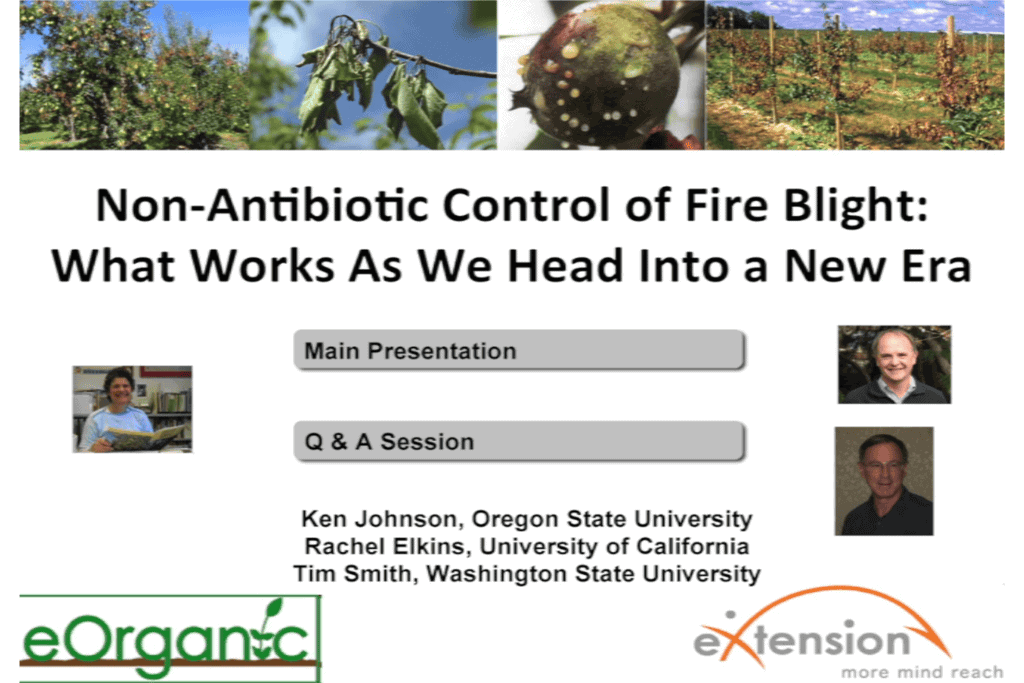 Non-Antibiotic Control of Fire Blight: What Works As We Head Into a New Era

Main Presentation

Q & A Session

Ken Johnson, Oregon State University
Rachel Elkins, University of California
Tim Smith, Washington State University

eOrganic

eXtension
more mind reach